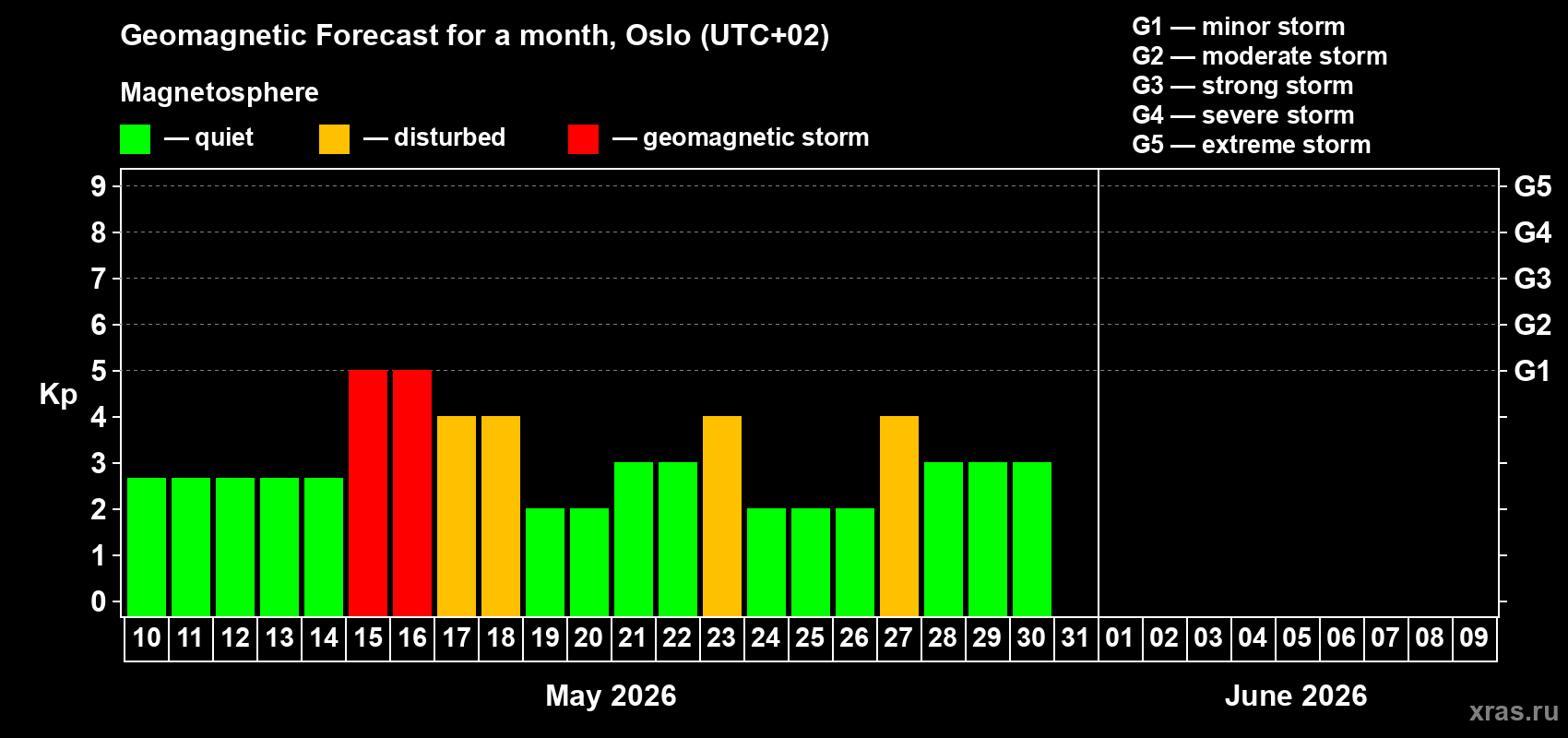 Geomagnetic Forecast for a month, Oslo (UTC+02)

Magnetosphere

— quiet — disturbed — geomagnetic storm

G1 — minor storm
G2 — moderate storm
G3 — strong storm
G4 — severe storm
G5 — extreme storm

Kp

9 8 7 6 5 4 3 2 1 0

G5 G4 G3 G2 G1

10 11 12 13 14 15 16 17 18 19 20 21 22 23 24 25 26 27 28 29 30 31 01 02 03 04 05 06 07 08 09

May 2026

June 2026

xras.ru